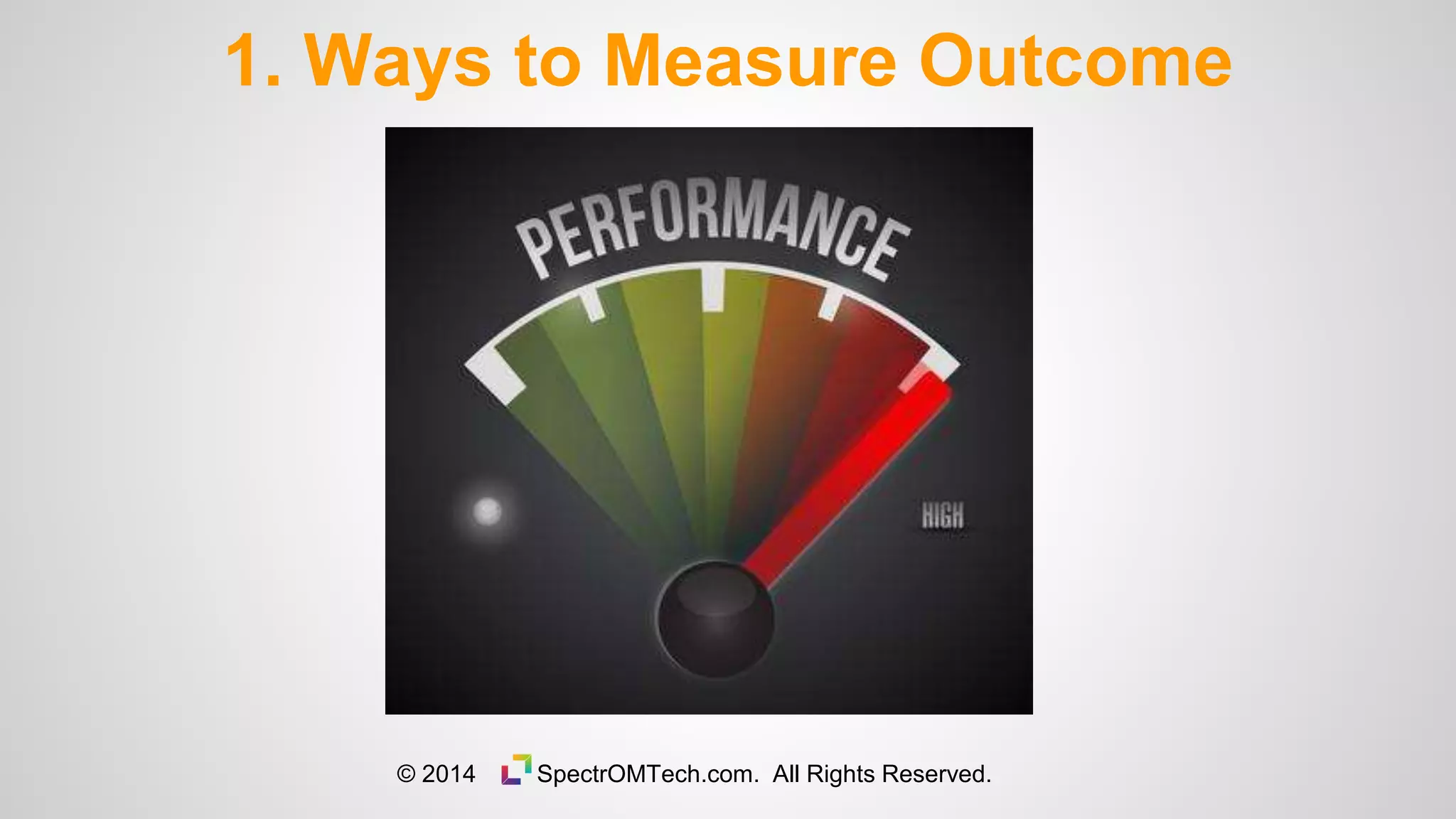 1. Ways to Measure Outcome

PERFORMANCE

HIGH

© 2014 SpectrOMTech.com. All Rights Reserved.